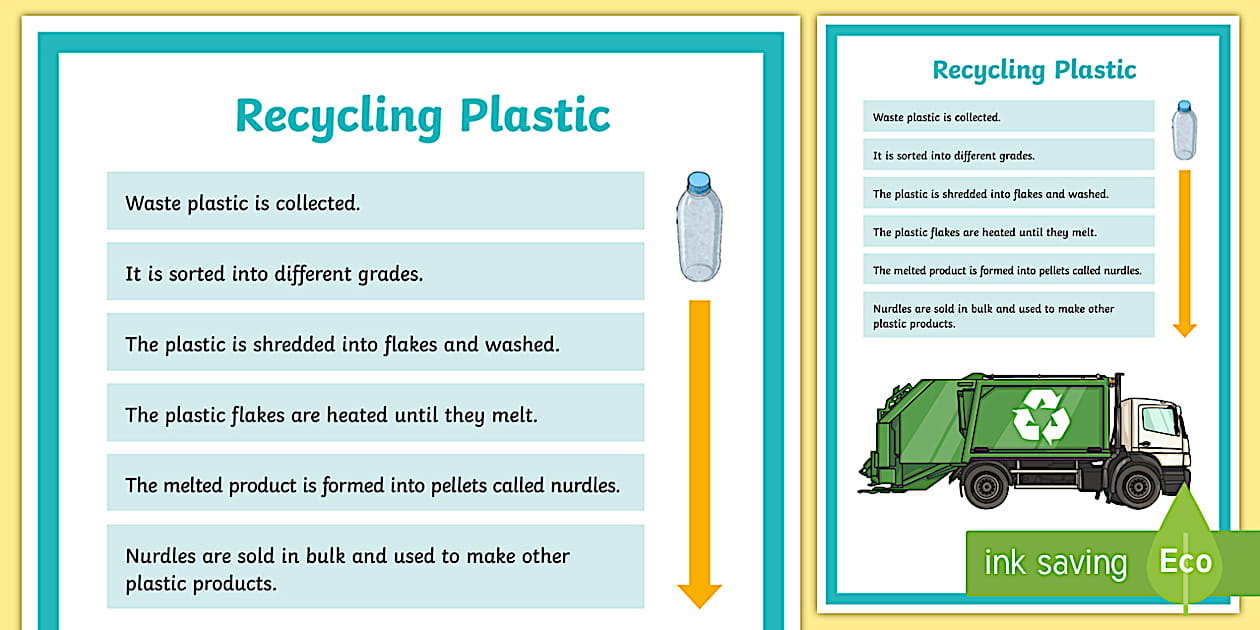 Recycling Plastic

Waste plastic is collected.

It is sorted into different grades.

The plastic is shredded into flakes and washed.

The plastic flakes are heated until they melt.

The melted product is formed into pellets called nurdles.

Nurdles are sold in bulk and used to make other plastic products.

Recycling Plastic

Waste plastic is collected.

It is sorted into different grades.

The plastic is shredded into flakes and washed.

The plastic flakes are heated until they melt.

The melted product is formed into pellets called nurdles.

Nurdles are sold in bulk and used to make other plastic products.

ink saving Eco